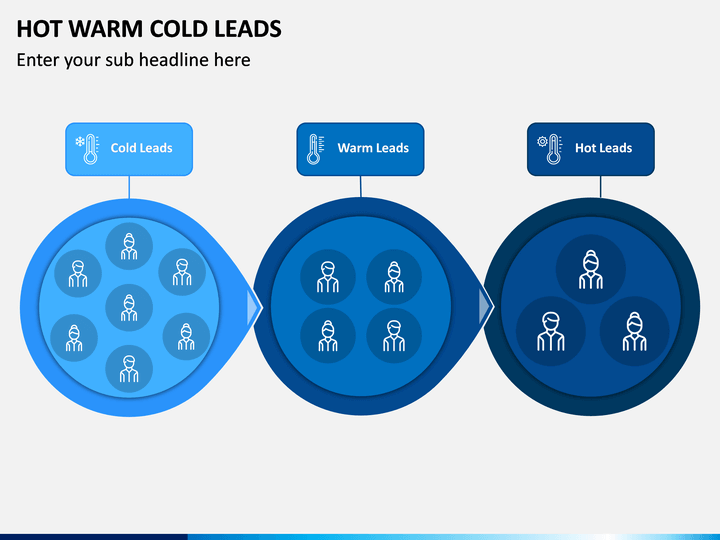 HOT WARM COLD LEADS

Enter your sub headline here

Cold Leads

Warm Leads

Hot Leads